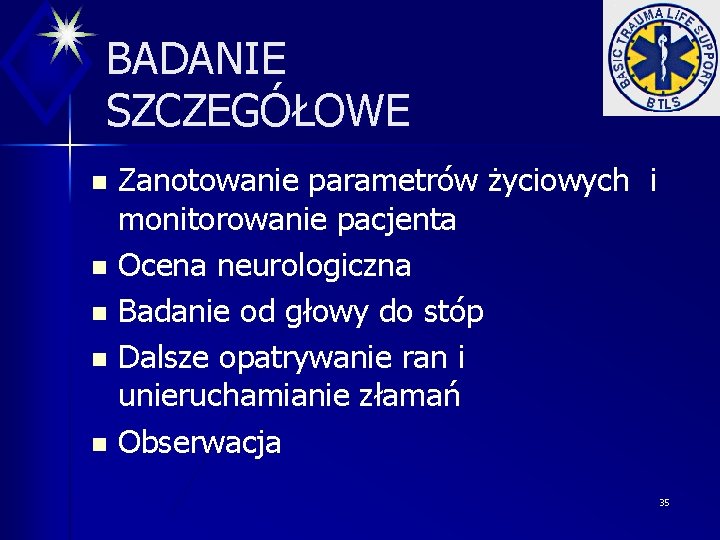 BADANIE SZCZEGÓŁOWE

BASIC TRAUMA LIFE SUPPORT
BTLS

- Zanotowanie parametrów życiowych i monitorowanie pacjenta
- Ocena neurologiczna
- Badanie od głowy do stóp
- Dalsze opatrywanie ran i unieruchamianie złamań
- Obserwacja

35